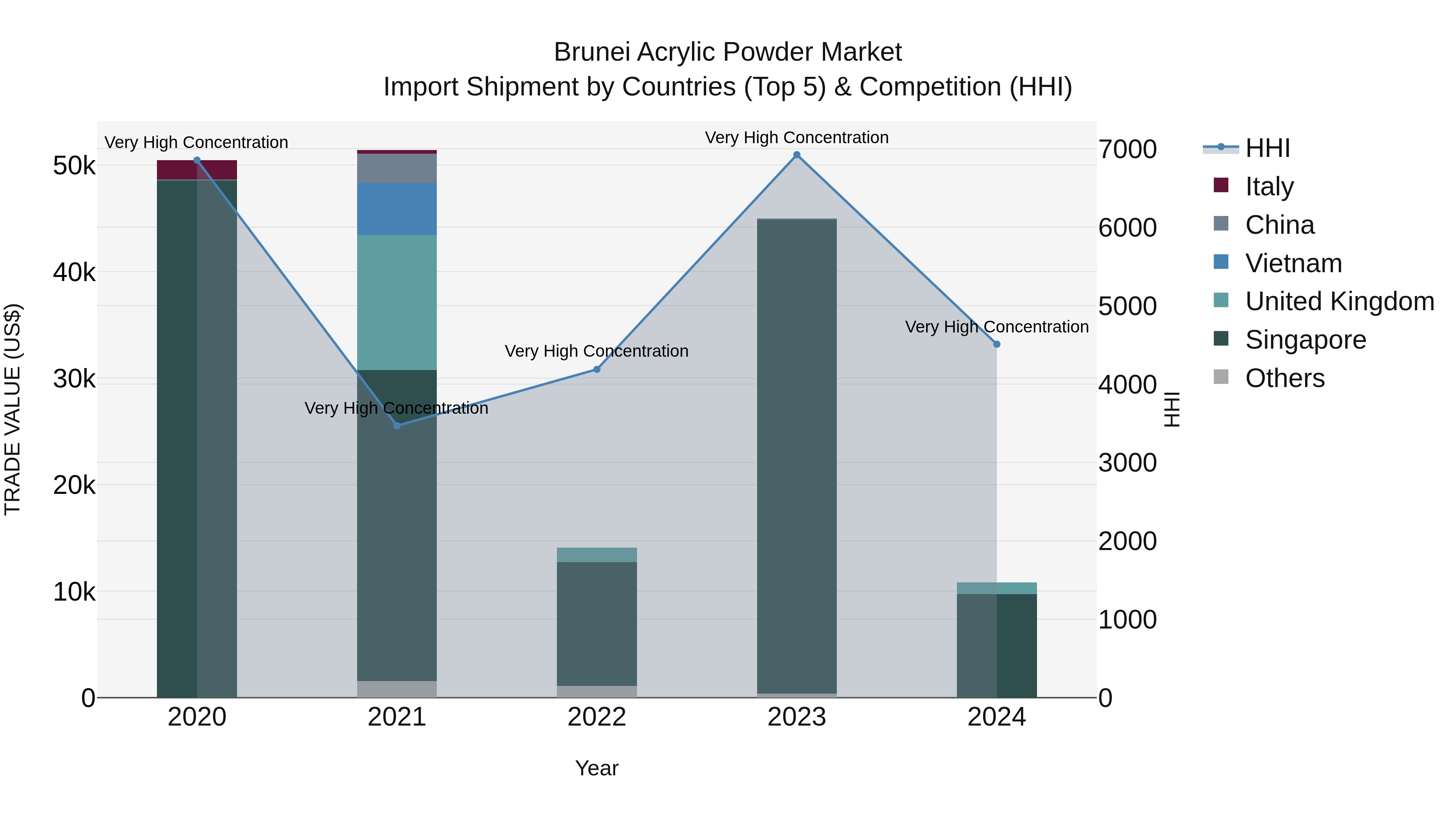 Brunei Acrylic Powder Market
Import Shipment by Countries (Top 5) & Competition (HHI)

TRADE VALUE (US$)

50k
40k
30k
20k
10k
0

Very High Concentration
Very High Concentration
Very High Concentration
Very High Concentration
Very High Concentration

2020
2021
2022
2023
2024

Year

7000
6000
5000
4000
3000
2000
1000
0

HHI

HHI
Italy
China
Vietnam
United Kingdom
Singapore
Others